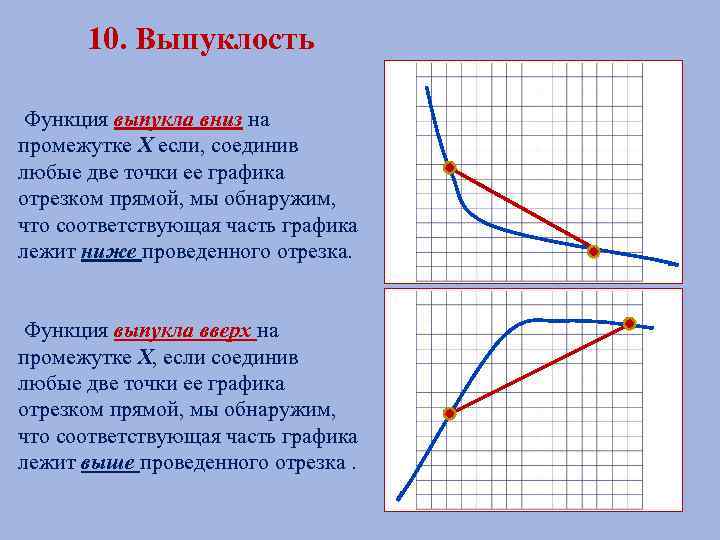 10. Выпуклость

Функция выпукла вниз на промежутке X если, соединив любые две точки ее графика отрезком прямой, мы обнаружим, что соответствующая часть графика лежит ниже проведенного отрезка.

Функция выпукла вверх на промежутке X, если соединив любые две точки ее графика отрезком прямой, мы обнаружим, что соответствующая часть графика лежит выше проведенного отрезка .